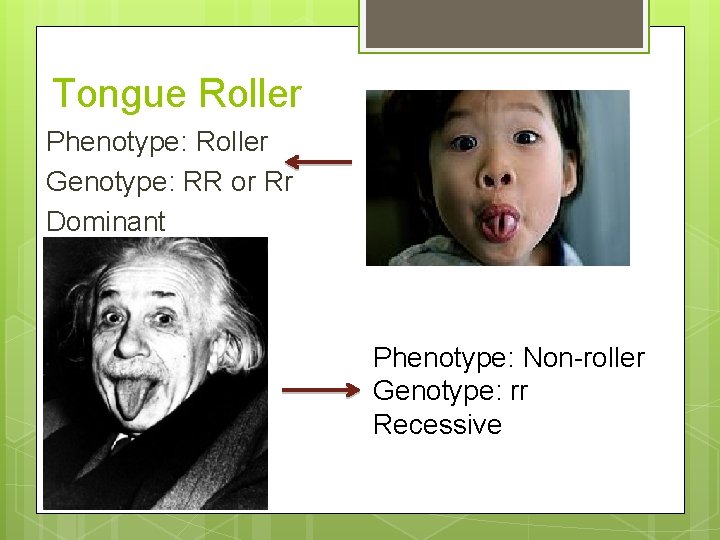 Tongue Roller

Phenotype: Roller
Genotype: RR or Rr
Dominant

Phenotype: Non-roller
Genotype: rr
Recessive